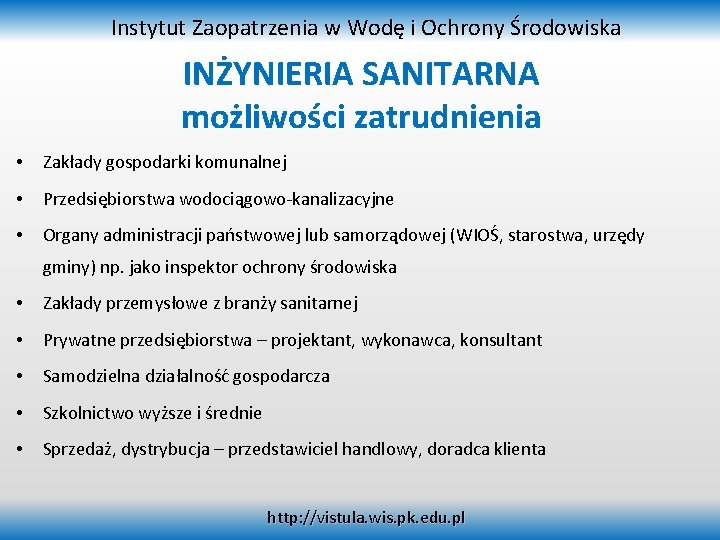 Instytut Zaopatrzenia w Wodę i Ochrony Środowiska

INŻYNIERIA SANITARNA
możliwości zatrudnienia

• Zakłady gospodarki komunalnej
• Przedsiębiorstwa wodociągowo-kanalizacyjne
• Organy administracji państwowej lub samorządowej (WIOŚ, starostwa, urzędy gminy) np. jako inspektor ochrony środowiska
• Zakłady przemysłowe z branży sanitarnej
• Prywatne przedsiębiorstwa – projektant, wykonawca, konsultant
• Samodzielna działalność gospodarcza
• Szkolnictwo wyższe i średnie
• Sprzedaż, dystrybucja – przedstawiciel handlowy, doradca klienta

http://vistula.wis.pk.edu.pl